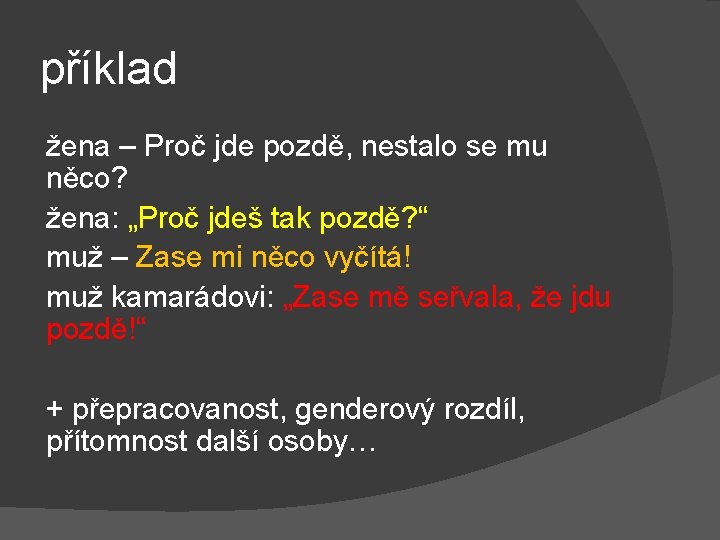 příklad

žena – Proč jde pozdě, nestalo se mu něco?

žena: „Proč jdeš tak pozdě?“

muž – Zase mi něco vyčítá!

muž kamarádovi: „Zase mě seřvala, že jdu pozdě!“

+ přepracovanost, genderový rozdíl, přítomnost další osoby…